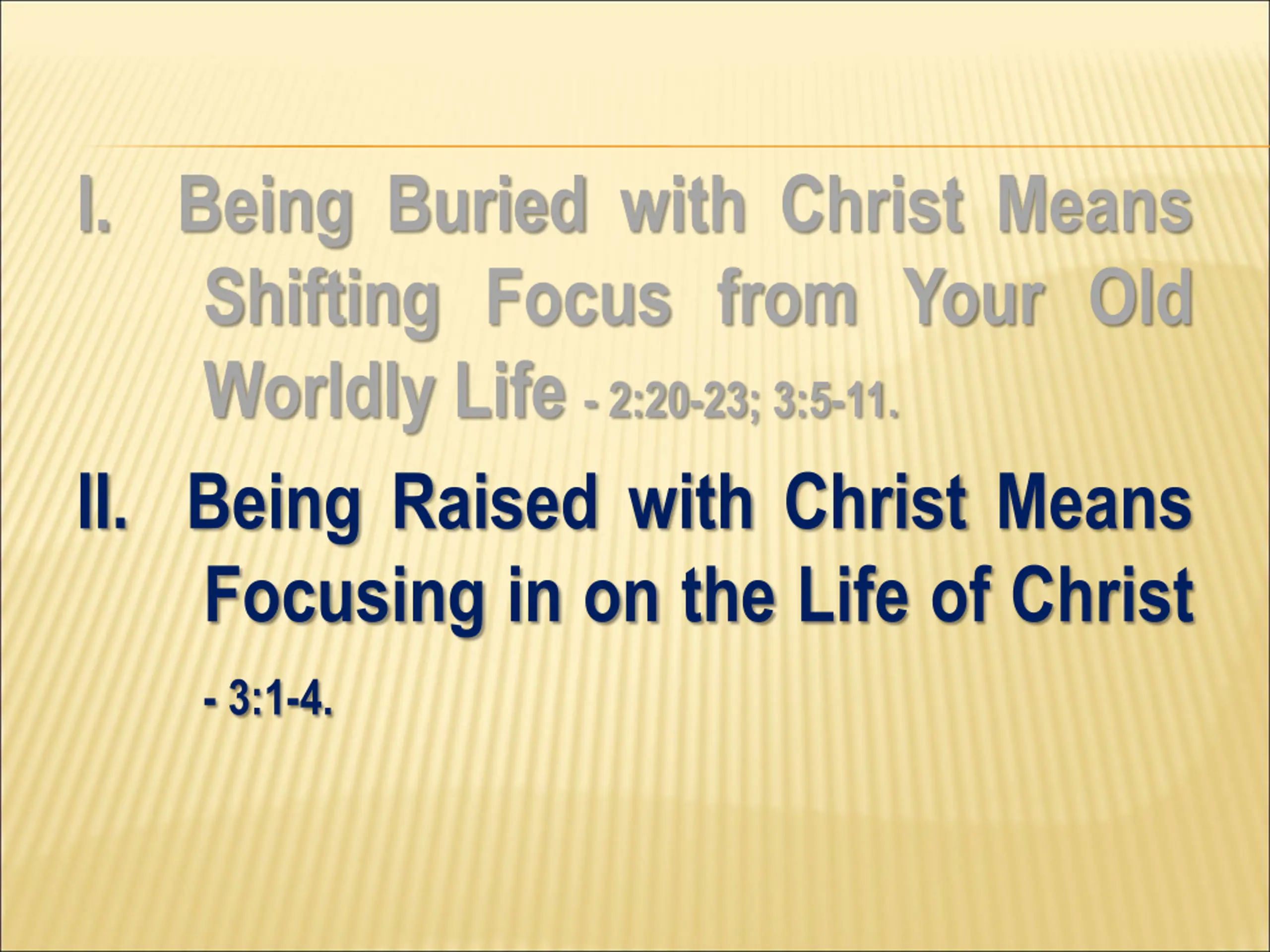 I. Being Buried with Christ Means Shifting Focus from Your Old Worldly Life - 2:20-23; 3:5-11.

II. Being Raised with Christ Means Focusing in on the Life of Christ

- 3:1-4.